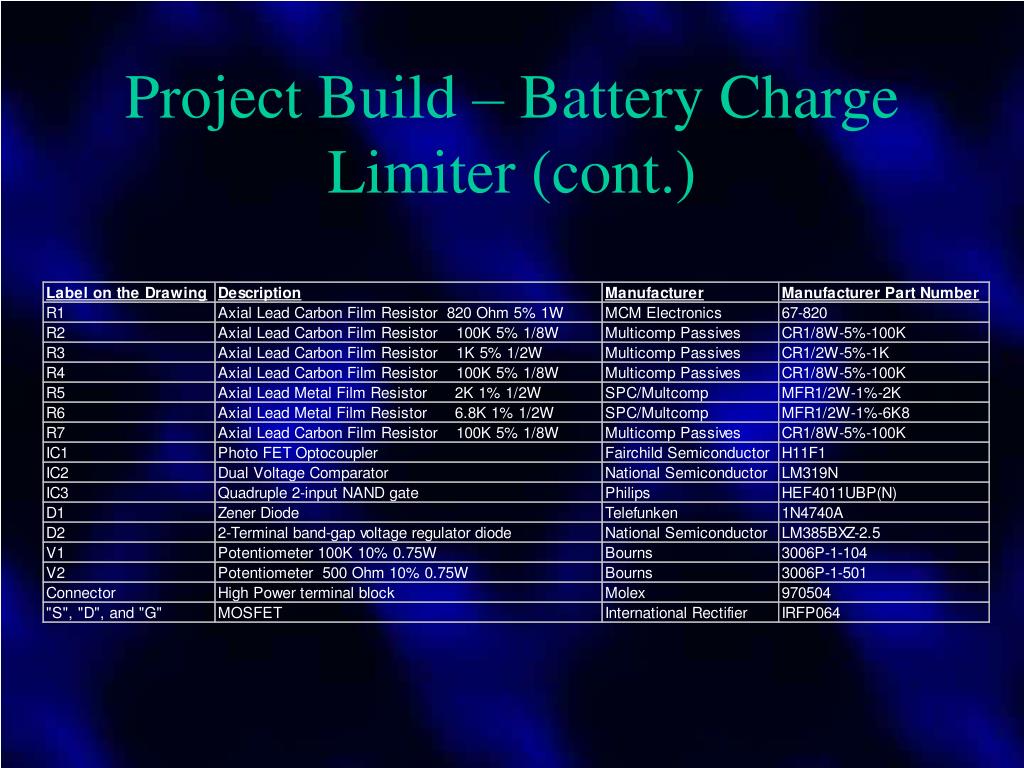 Project Build – Battery Charge Limiter (cont.)

| Label on the Drawing | Description | Manufacturer | Manufacturer Part Number |
|---|---|---|---|
| R1 | Axial Lead Carbon Film Resistor 820 Ohm 5% 1W | MCM Electronics | 67-820 |
| R2 | Axial Lead Carbon Film Resistor 100K 5% 1/8W | Multicomp Passives | CR1/8W-5%-100K |
| R3 | Axial Lead Carbon Film Resistor 1K 5% 1/2W | Multicomp Passives | CR1/2W-5%-1K |
| R4 | Axial Lead Carbon Film Resistor 100K 5% 1/8W | Multicomp Passives | CR1/8W-5%-100K |
| R5 | Axial Lead Metal Film Resistor 2K 1% 1/2W | SPC/Multcomp | MFR1/2W-1%-2K |
| R6 | Axial Lead Metal Film Resistor 6.8K 1% 1/2W | SPC/Multcomp | MFR1/2W-1%-6K8 |
| R7 | Axial Lead Carbon Film Resistor 100K 5% 1/8W | Multicomp Passives | CR1/8W-5%-100K |
| IC1 | Photo FET Optocoupler | Fairchild Semiconductor | H11F1 |
| IC2 | Dual Voltage Comparator | National Semiconductor | LM319N |
| IC3 | Quadruple 2-input NAND gate | Philips | HEF4011UBP(N) |
| D1 | Zener Diode | Telefunken | 1N4740A |
| D2 | 2-Terminal band-gap voltage regulator diode | National Semiconductor | LM385BXZ-2.5 |
| V1 | Potentiometer 100K 10% 0.75W | Bourns | 3006P-1-104 |
| V2 | Potentiometer 500 Ohm 10% 0.75W | Bourns | 3006P-1-501 |
| Connector | High Power terminal block | Molex | 970504 |
| "S", "D", and "G" | MOSFET | International Rectifier | IRFP064 |